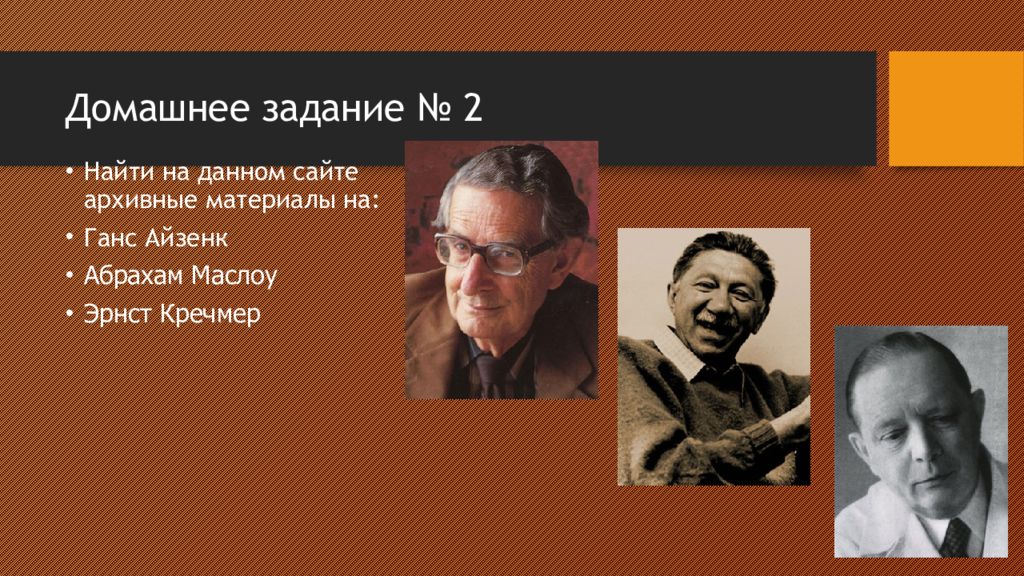 Домашнее задание № 2

• Найти на данном сайте архивные материалы на:
• Ганс Айзенк
• Абрахам Маслоу
• Эрнст Кречмер